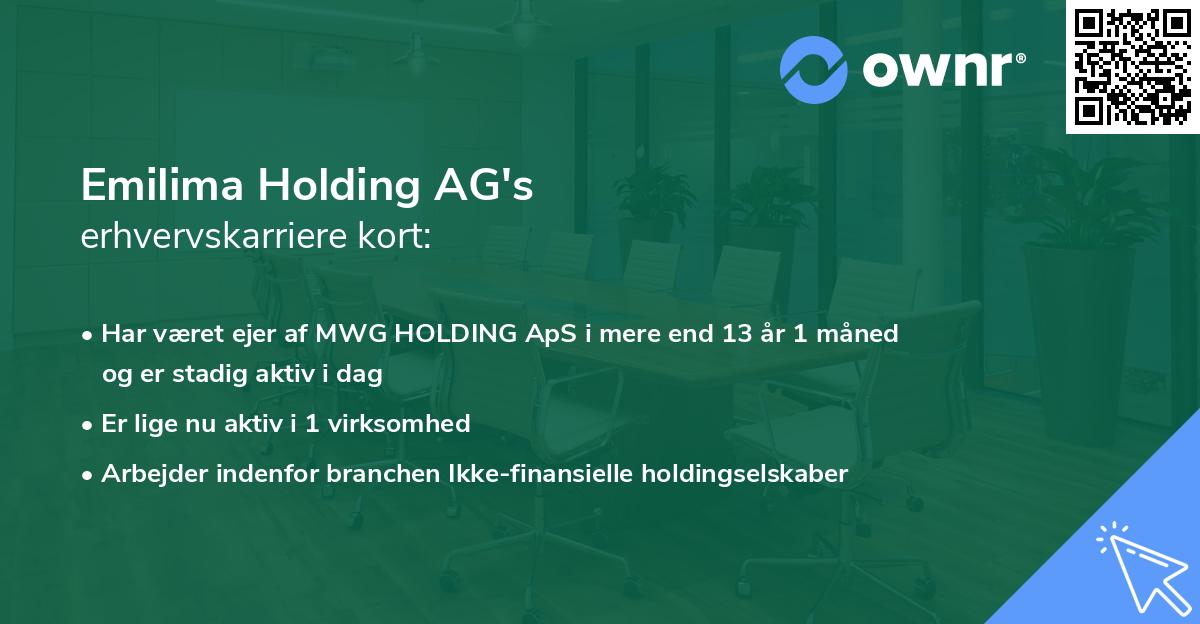 ownr®

Emilima Holding AG's
erhvervskarriere kort:

• Har været ejer af MWG HOLDING ApS i mere end 13 år 1 måned og er stadig aktiv i dag
• Er lige nu aktiv i 1 virksomhed
• Arbejder indenfor branchen Ikke-finansielle holdingselskaber